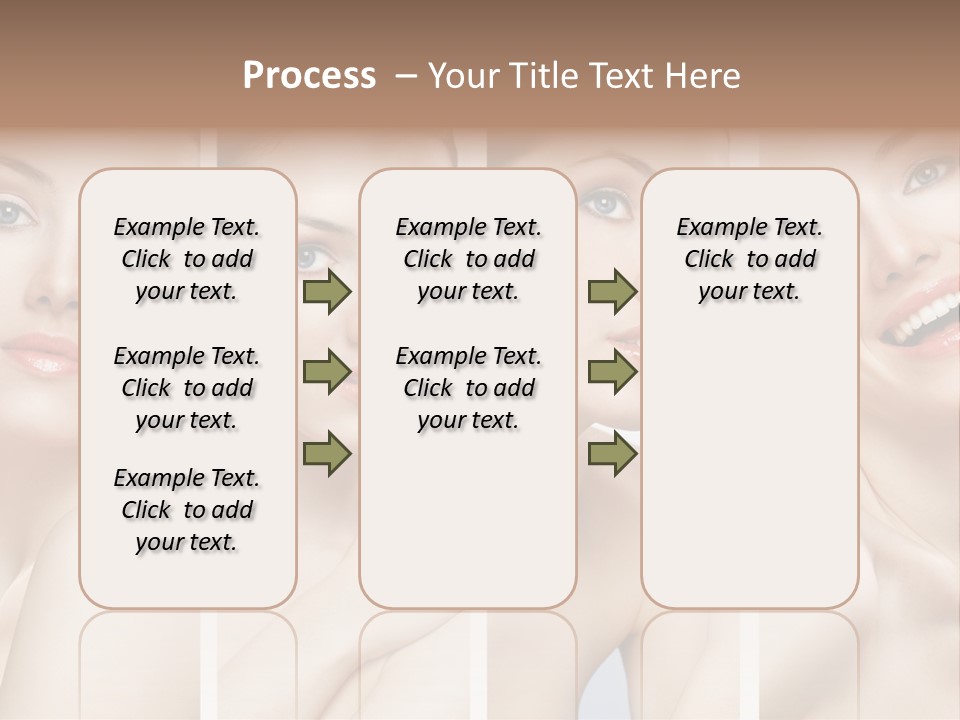 Process – Your Title Text Here

Example Text. Click to add your text.

Example Text. Click to add your text.

Example Text. Click to add your text.

Example Text. Click to add your text.

Example Text. Click to add your text.

Example Text. Click to add your text.